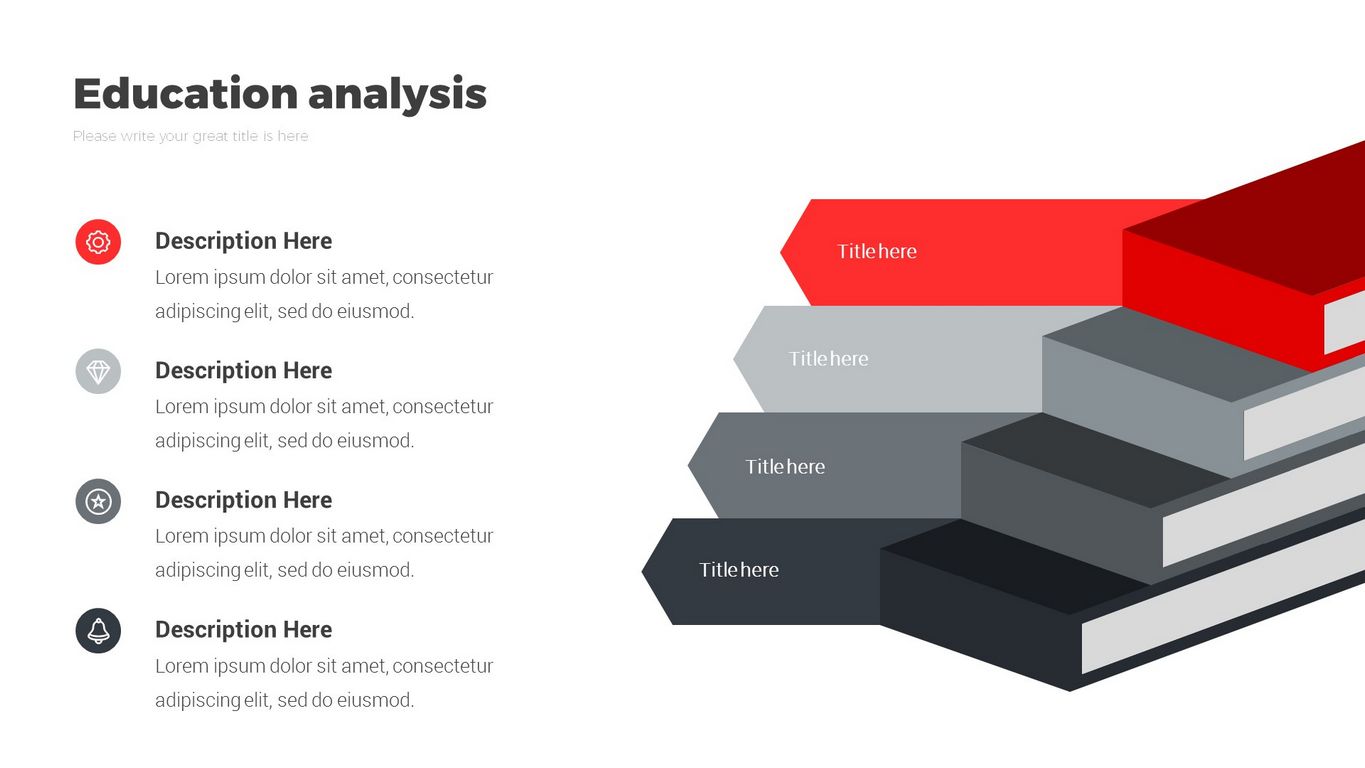 Education analysis

Please write your great title is here

Description Here
Lorem ipsum dolor sit amet, consectetur adipiscing elit, sed do eiusmod.

Description Here
Lorem ipsum dolor sit amet, consectetur adipiscing elit, sed do eiusmod.

Description Here
Lorem ipsum dolor sit amet, consectetur adipiscing elit, sed do eiusmod.

Description Here
Lorem ipsum dolor sit amet, consectetur adipiscing elit, sed do eiusmod.

Title here

Title here

Title here

Title here